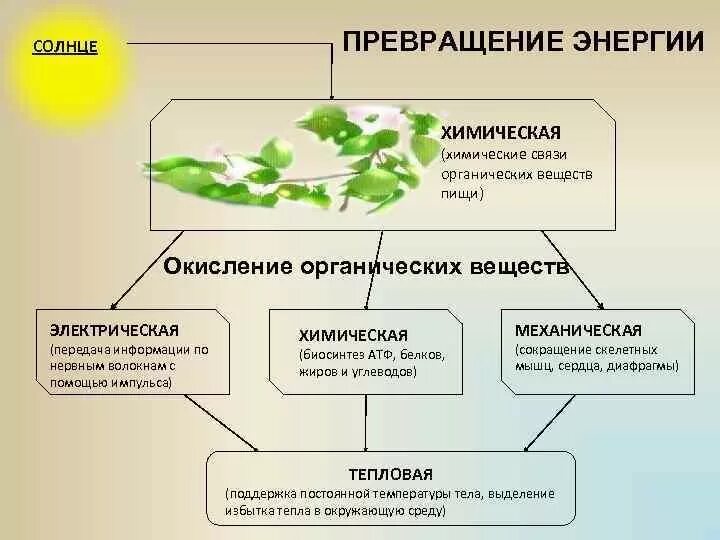 СОЛНЦЕ

ПРЕВРАЩЕНИЕ ЭНЕРГИИ

ХИМИЧЕСКАЯ
(химические связи органических веществ пищи)

Окисление органических веществ

ЭЛЕКТРИЧЕСКАЯ
(передача информации по нервным волокнам с помощью импульса)

ХИМИЧЕСКАЯ
(биосинтез АТФ, белков, жиров и углеводов)

МЕХАНИЧЕСКАЯ
(сокращение скелетных мышц, сердца, диафрагмы)

ТЕПЛОВАЯ
(поддержка постоянной температуры тела, выделение избытка тепла в окружающую среду)